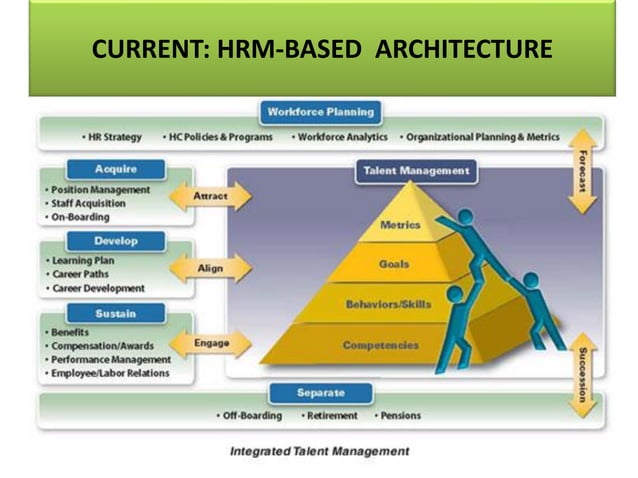 CURRENT: HRM-BASED ARCHITECTURE

Workforce Planning

• HR Strategy • HC Policies & Programs • Workforce Analytics • Organizational Planning & Metrics

Forecast

Acquire

• Position Management
• Staff Acquisition
• On-Boarding

Attract

Develop

• Learning Plan
• Career Paths
• Career Development

Align

Sustain

• Benefits
• Compensation/Awards
• Performance Management
• Employee/Labor Relations

Engage

Talent Management

Metrics

Goals

Behaviors/Skills

Competencies

Succession

Separate

• Off-Boarding • Retirement • Pensions

Integrated Talent Management